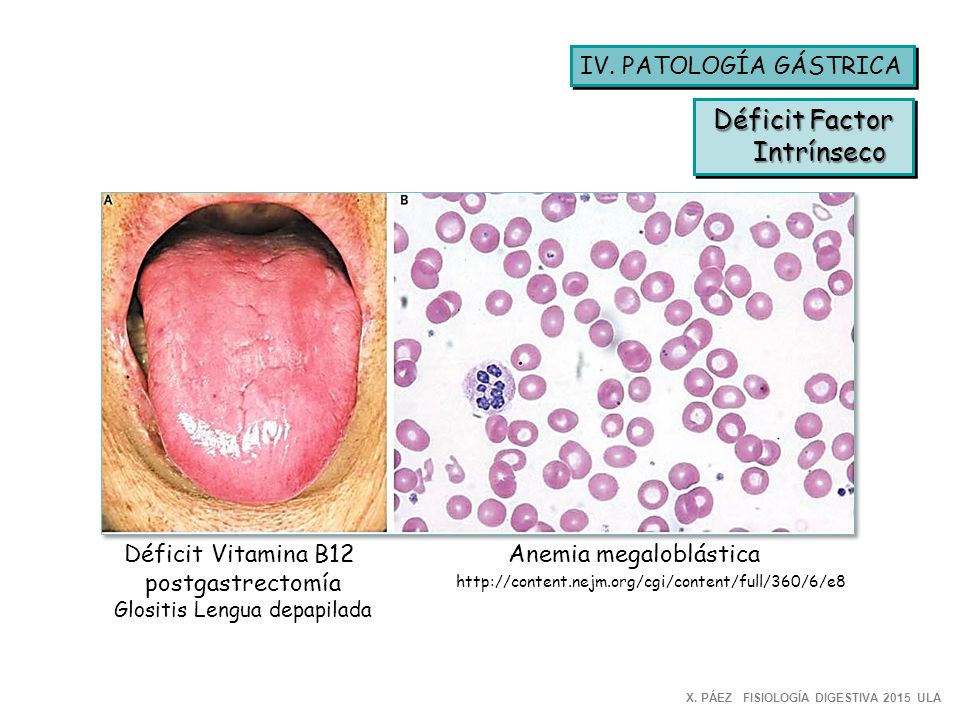 IV. PATOLOGÍA GÁSTRICA

Déficit Factor Intrínseco

A

B

Déficit Vitamina B12 postgastrectomía
Glositis Lengua depapilada

Anemia megaloblástica
http://content.nejm.org/cgi/content/full/360/6/e8

X. PÁEZ FISIOLOGÍA DIGESTIVA 2015 ULA